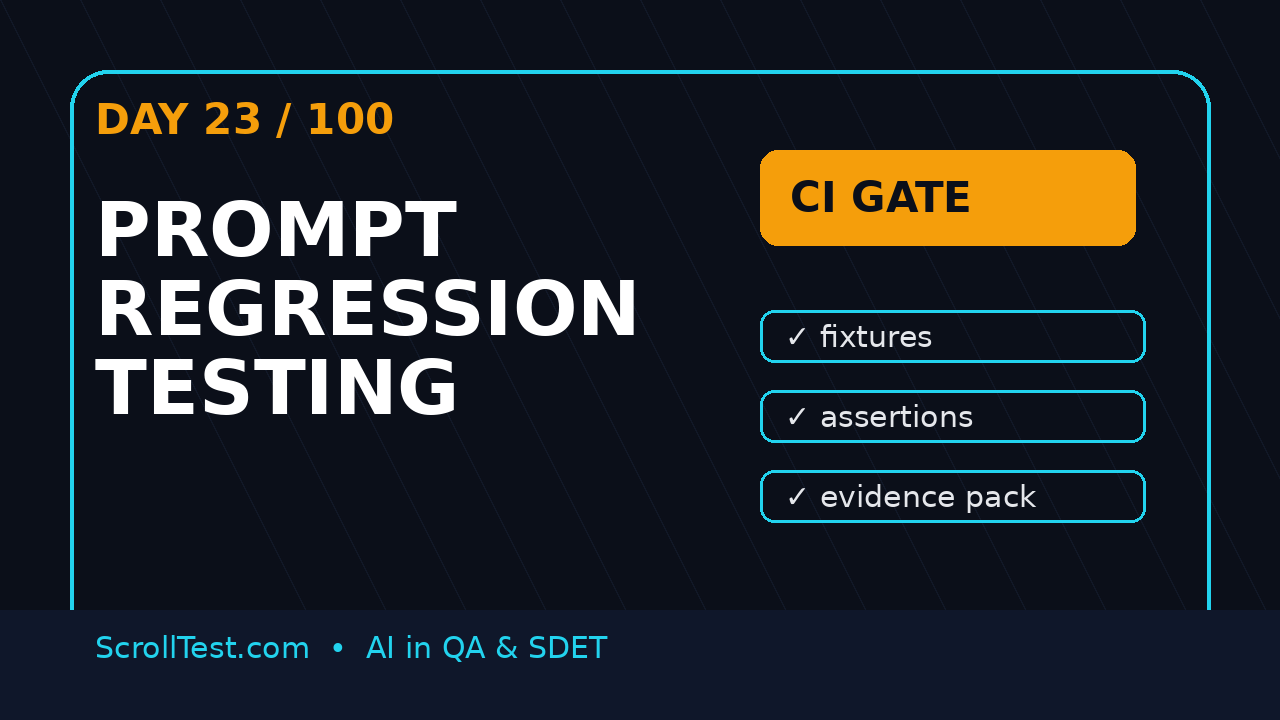 DAY 23 / 100

PROMPT REGRESSION TESTING

CI GATE

✓ fixtures

✓ assertions

✓ evidence pack

ScrollTest.com • AI in QA & SDET